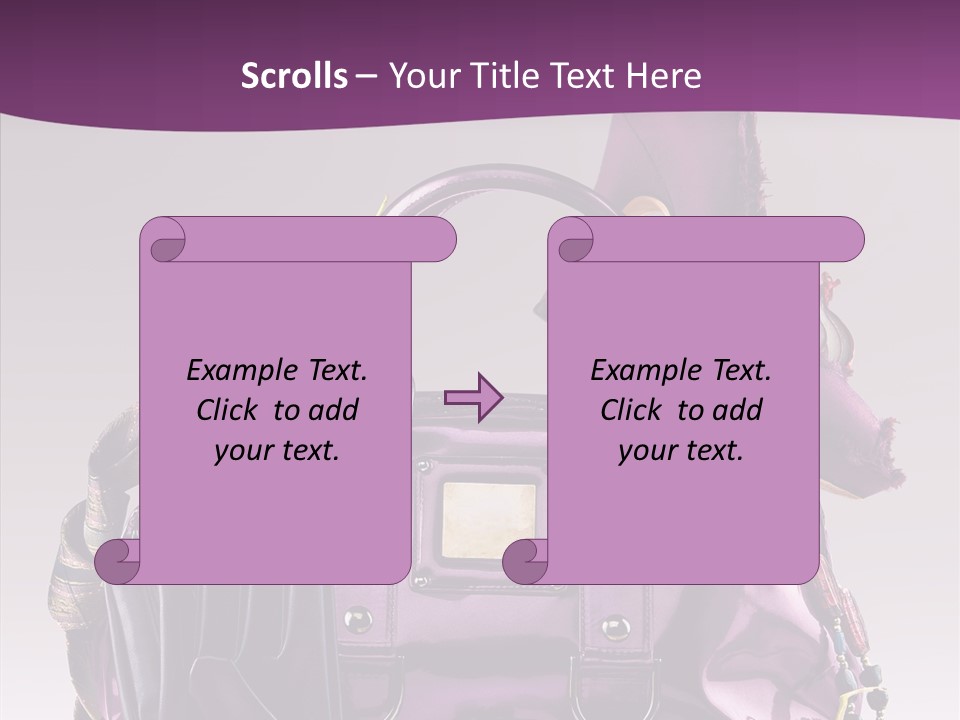 Scrolls – Your Title Text Here

Example Text. Click to add your text.

Example Text. Click to add your text.